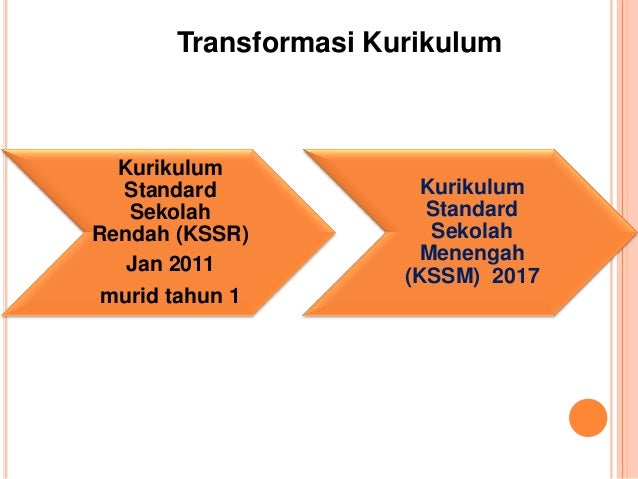 Transformasi Kurikulum

Kurikulum Standard Sekolah Rendah (KSSR)
Jan 2011
murid tahun 1

Kurikulum Standard Sekolah Menengah (KSSM) 2017